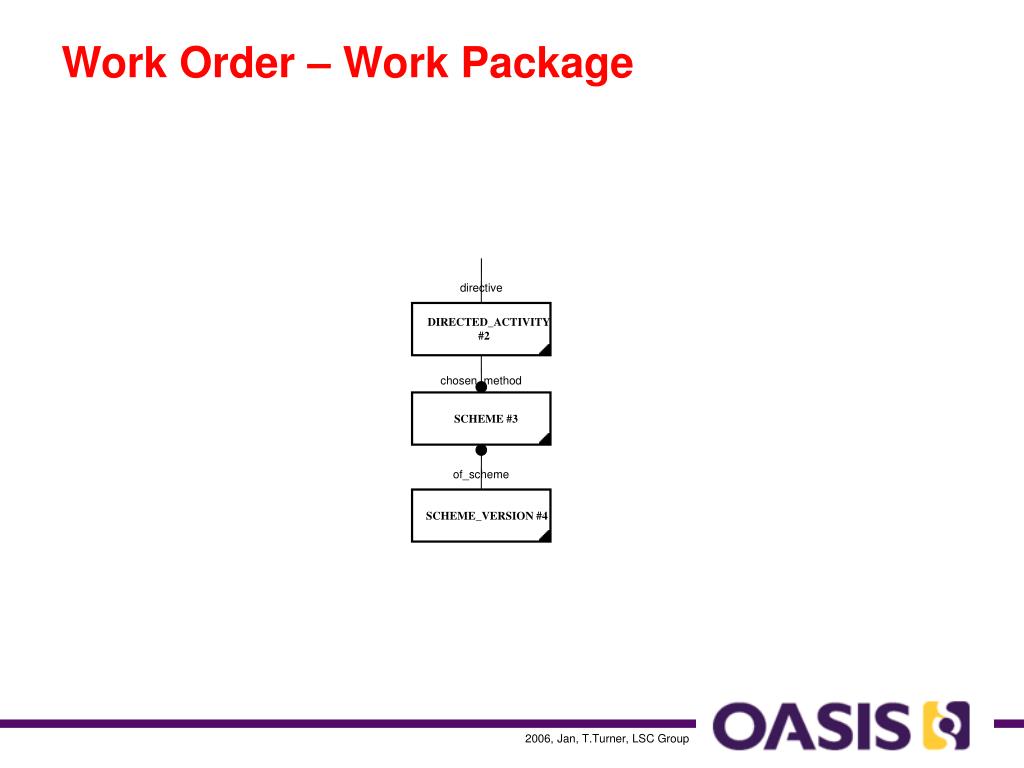 Work Order – Work Package

directive

DIRECTED_ACTIVITY #2

chosen_method

SCHEME #3

of_scheme

SCHEME_VERSION #4

2006, Jan, T.Turner, LSC Group

OASIS